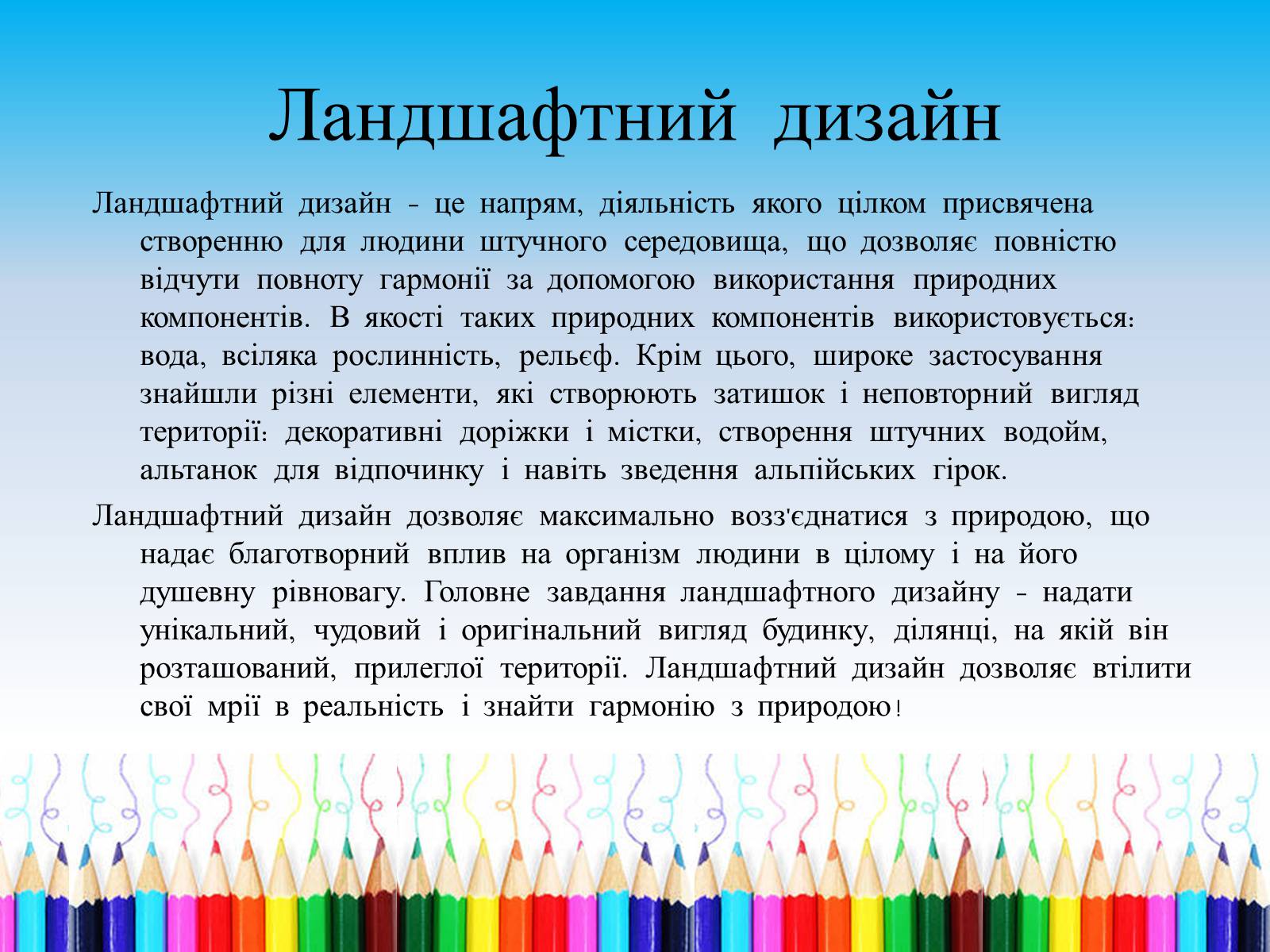 Ландшафтний дизайн

Ландшафтний дизайн - це напрям, діяльність якого цілком присвячена створенню для людини штучного середовища, що дозволяє повністю відчути повноту гармонії за допомогою використання природних компонентів. В якості таких природних компонентів використовується: вода, всіляка рослинність, рельєф. Крім цього, широке застосування знайшли різні елементи, які створюють затишок і неповторний вигляд території: декоративні доріжки і містки, створення штучних водойм, альтанок для відпочинку і навіть зведення альпійських гірок.

Ландшафтний дизайн дозволяє максимально возз'єднатися з природою, що надає благотворний вплив на організм людини в цілому і на його душевну рівновагу. Головне завдання ландшафтного дизайну - надати унікальний, чудовий і оригінальний вигляд будинку, ділянці, на якій він розташований, прилеглої території. Ландшафтний дизайн дозволяє втілити свої мрії в реальність і знайти гармонію з природою!